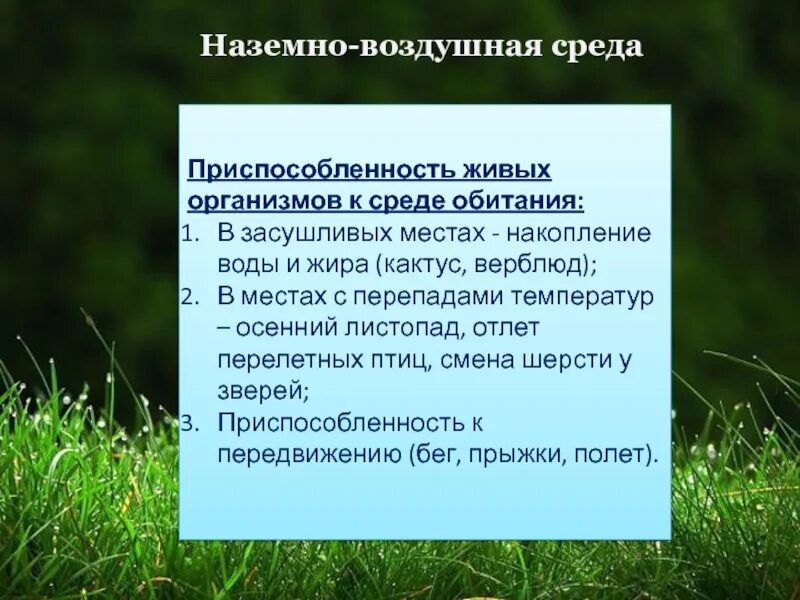 Наземно-воздушная среда

Приспособленность живых организмов к среде обитания:
1. В засушливых местах - накопление воды и жира (кактус, верблюд);
2. В местах с перепадами температур – осенний листопад, отлет перелетных птиц, смена шерсти у зверей;
3. Приспособленность к передвижению (бег, прыжки, полет).